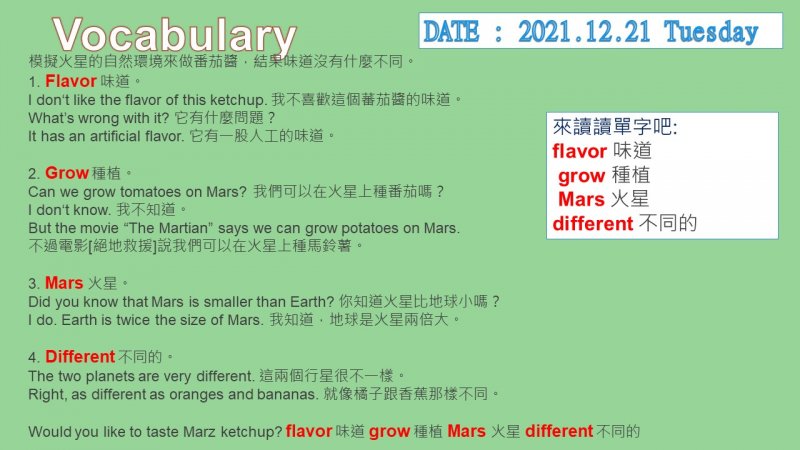 Vocabulary

DATE : 2021.12.21 Tuesday

模擬火星的自然環境來做番茄醬，結果味道沒有什麼不同。

1. Flavor 味道。
I don't like the flavor of this ketchup. 我不喜歡這個蕃茄醬的味道。
What's wrong with it? 它有什麼問題？
It has an artificial flavor. 它有一股人工的味道。

2. Grow 種植。
Can we grow tomatoes on Mars? 我們可以在火星上種番茄嗎？
I don't know. 我不知道。
But the movie "The Martian" says we can grow potatoes on Mars. 不過電影[絕地救援]說我們可以在火星上種馬鈴薯。

3. Mars 火星。
Did you know that Mars is smaller than Earth? 你知道火星比地球小嗎？
I do. Earth is twice the size of Mars. 我知道，地球是火星兩倍大。

4. Different 不同的。
The two planets are very different. 這兩個行星很不一樣。
Right, as different as oranges and bananas. 就像橘子跟香蕉那樣不同。

Would you like to taste Marz ketchup? flavor 味道 grow 種植 Mars 火星 different 不同的

來讀讀單字吧:
flavor 味道
grow 種植
Mars 火星
different 不同的